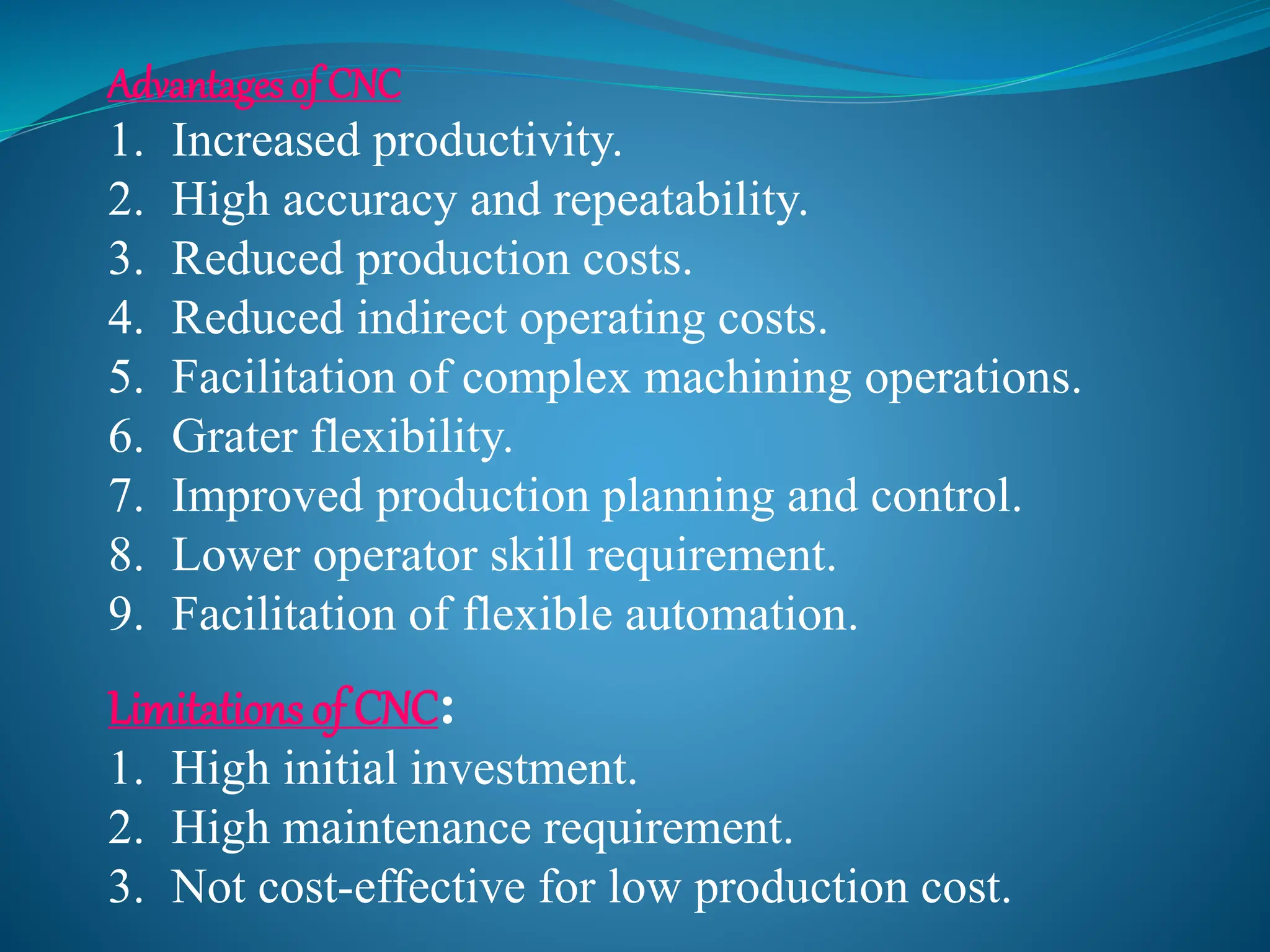 Advantages of CNC
1. Increased productivity.
2. High accuracy and repeatability.
3. Reduced production costs.
4. Reduced indirect operating costs.
5. Facilitation of complex machining operations.
6. Grater flexibility.
7. Improved production planning and control.
8. Lower operator skill requirement.
9. Facilitation of flexible automation.

Limitations of CNC:
1. High initial investment.
2. High maintenance requirement.
3. Not cost-effective for low production cost.